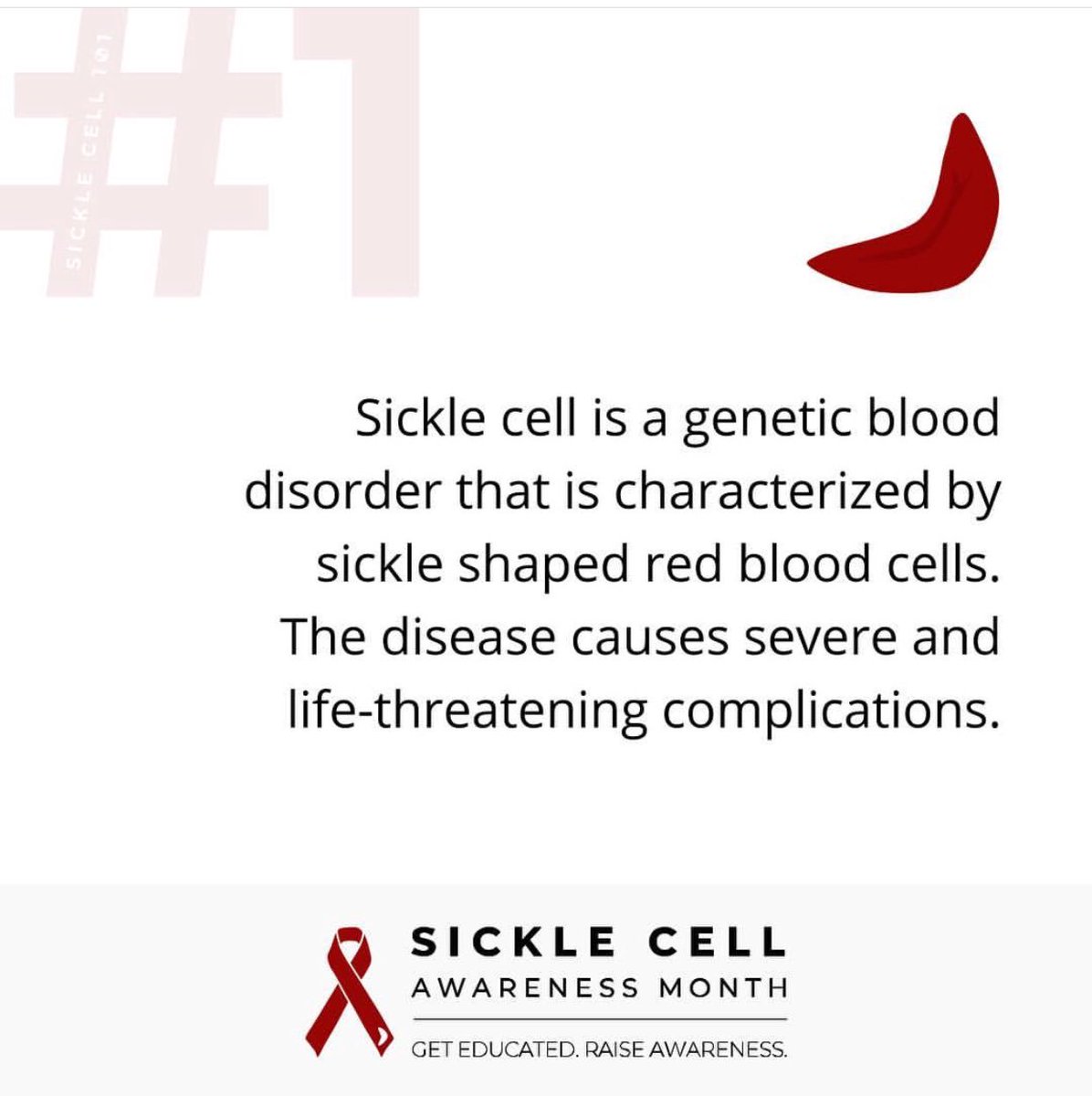 SICKLE CELL 101

#1

Sickle cell is a genetic blood disorder that is characterized by sickle shaped red blood cells. The disease causes severe and life-threatening complications.

SICKLE CELL
AWARENESS MONTH
GET EDUCATED. RAISE AWARENESS.